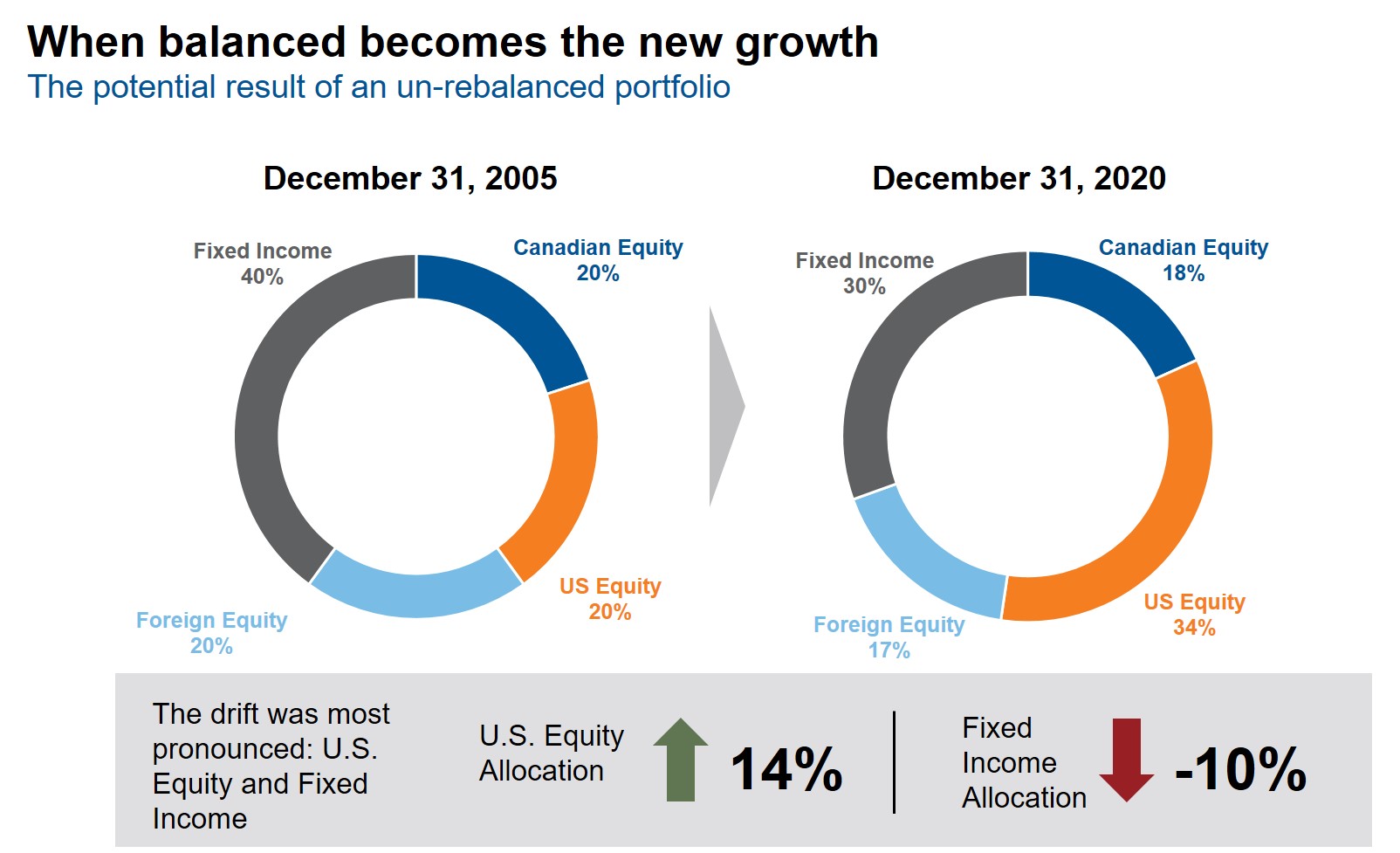 When balanced becomes the new growth
The potential result of an un-rebalanced portfolio

December 31, 2005

Fixed Income 40%
Canadian Equity 20%
US Equity 20%
Foreign Equity 20%

December 31, 2020

Fixed Income 30%
Canadian Equity 18%
US Equity 34%
Foreign Equity 17%

The drift was most pronounced: U.S. Equity and Fixed Income

U.S. Equity Allocation 14%

Fixed Income Allocation -10%